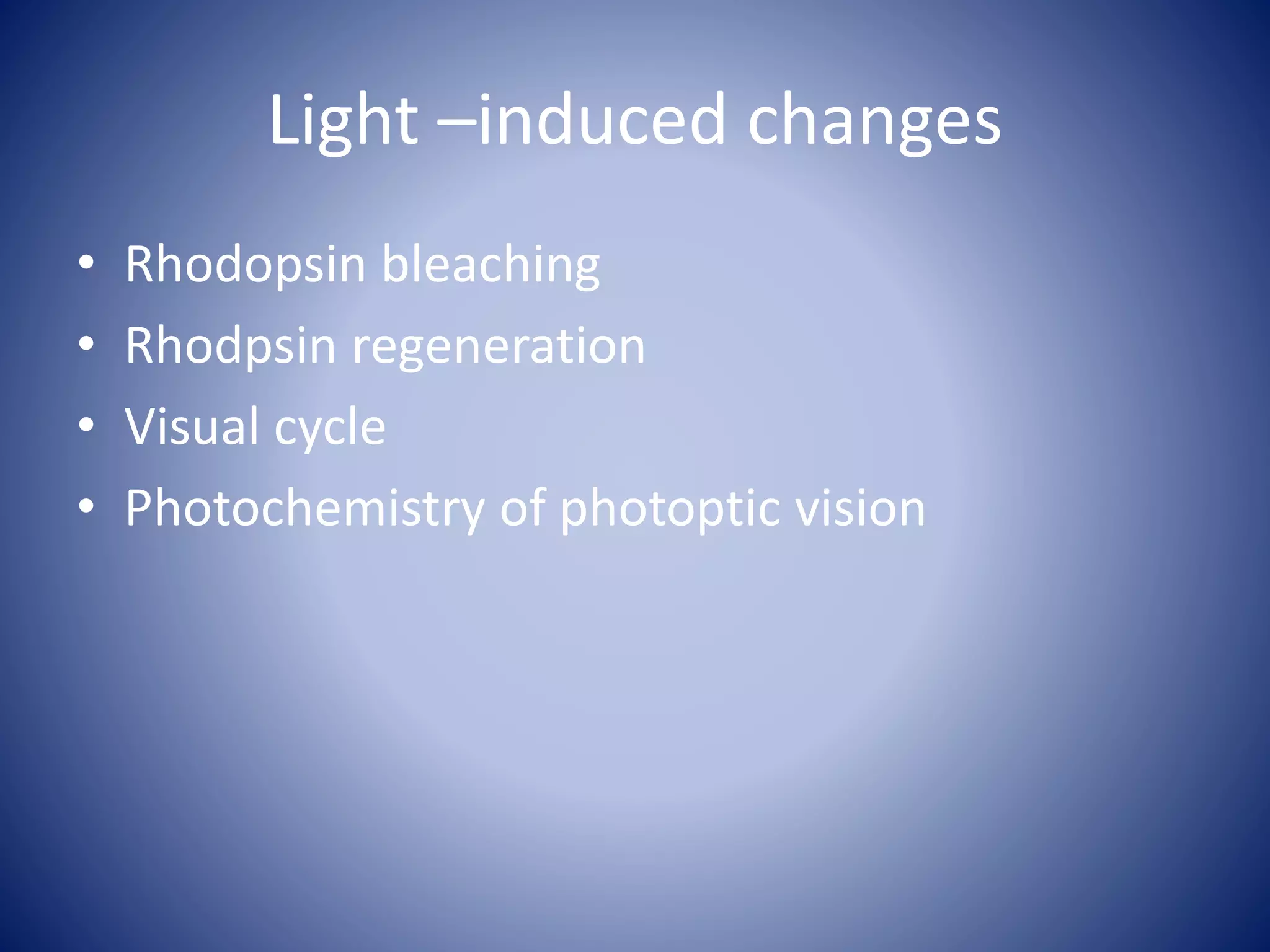 Light –induced changes

• Rhodopsin bleaching
• Rhodpsin regeneration
• Visual cycle
• Photochemistry of photoptic vision